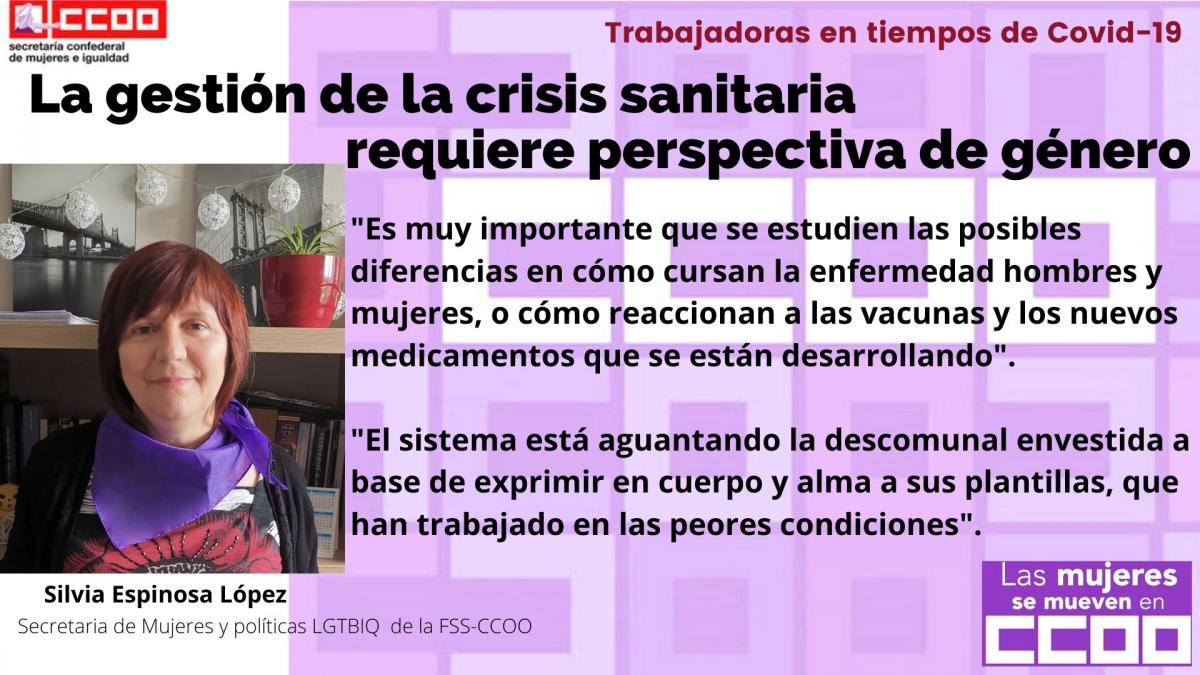 CCOO
secretaría confederal de mujeres e igualdad

Trabajadoras en tiempos de Covid-19

La gestión de la crisis sanitaria requiere perspectiva de género

"Es muy importante que se estudien las posibles diferencias en cómo cursan la enfermedad hombres y mujeres, o cómo reaccionan a las vacunas y los nuevos medicamentos que se están desarrollando".

"El sistema está aguantando la descomunal envestida a base de exprimir en cuerpo y alma a sus plantillas, que han trabajado en las peores condiciones".

Silvia Espinosa López
Secretaria de Mujeres y políticas LGTBIQ de la FSS-CCOO

Las mujeres se mueven en CCOO